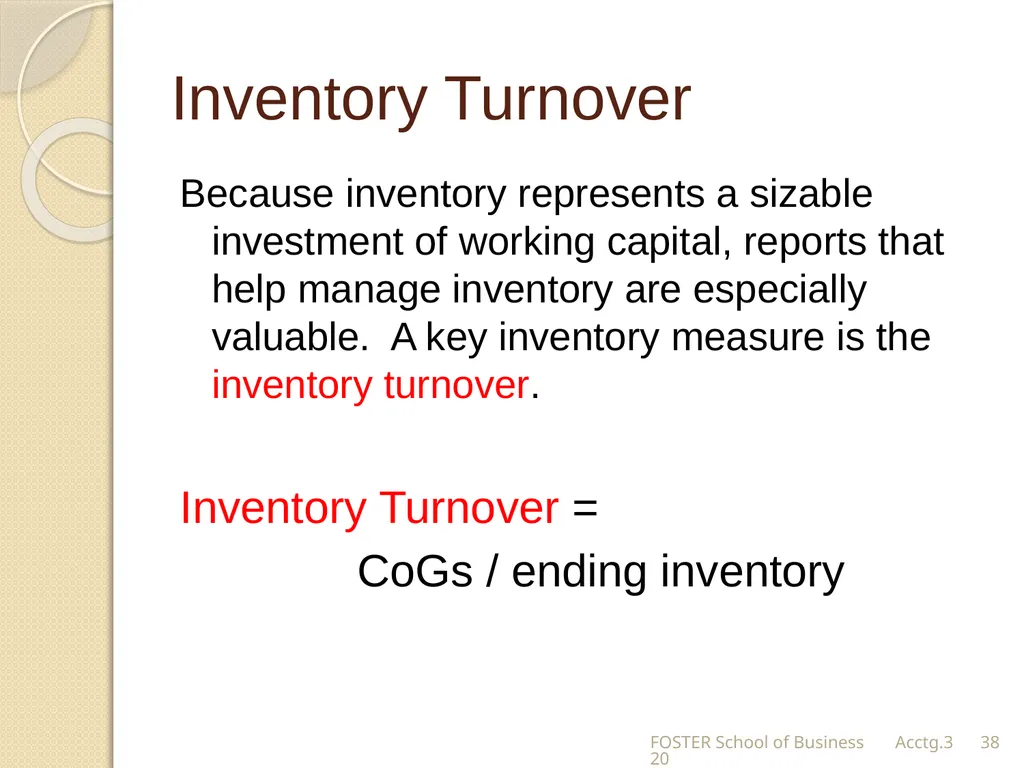 Inventory Turnover

Because inventory represents a sizable investment of working capital, reports that help manage inventory are especially valuable. A key inventory measure is the inventory turnover.

Inventory Turnover =
CoGs / ending inventory

FOSTER School of Business Acctg.320 38